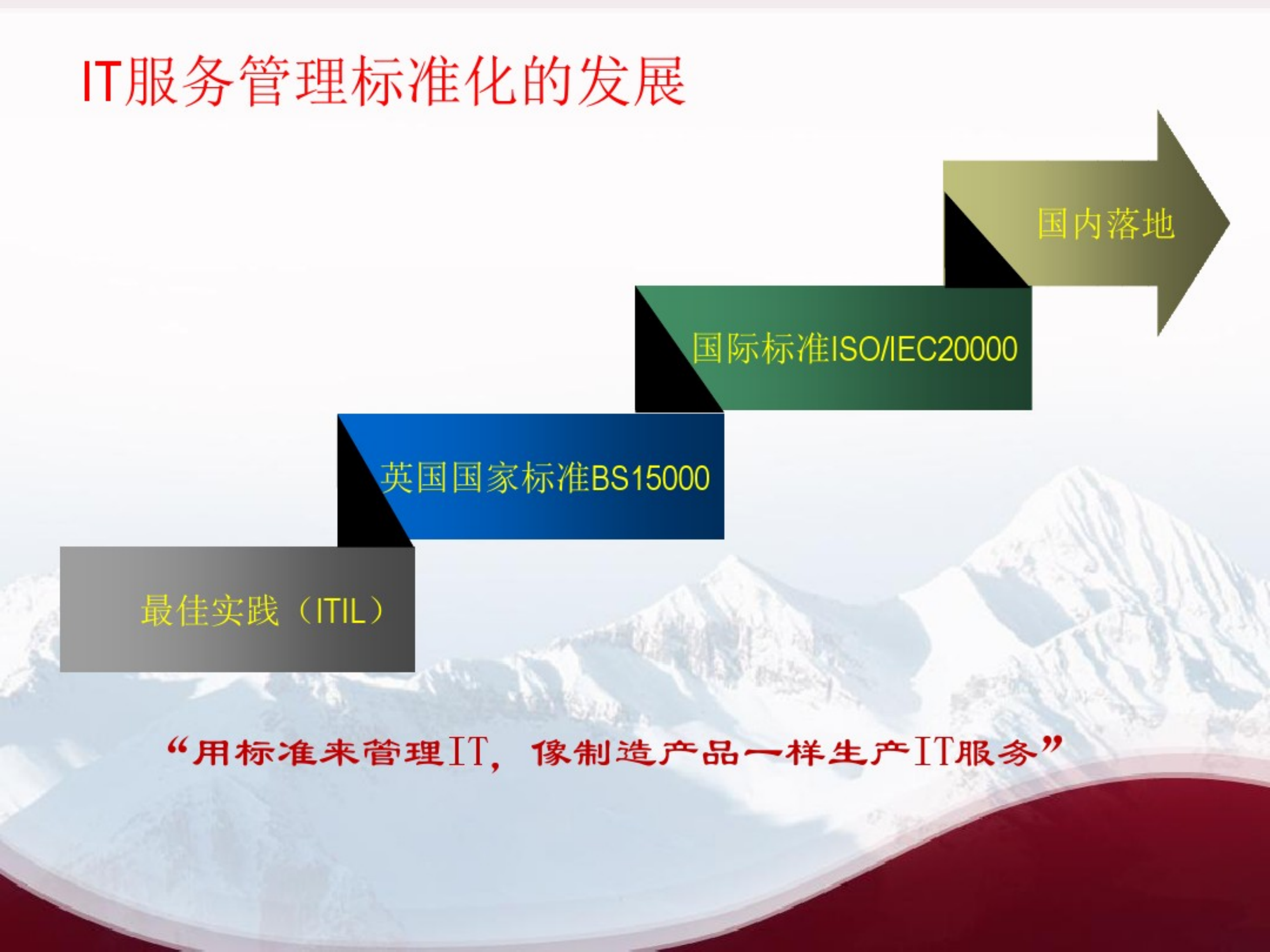 IT服务管理标准化的发展

国内落地

国际标准ISO/IEC20000

英国国家标准BS15000

最佳实践（ITIL）

“用标准来管理IT，像制造产品一样生产IT服务”